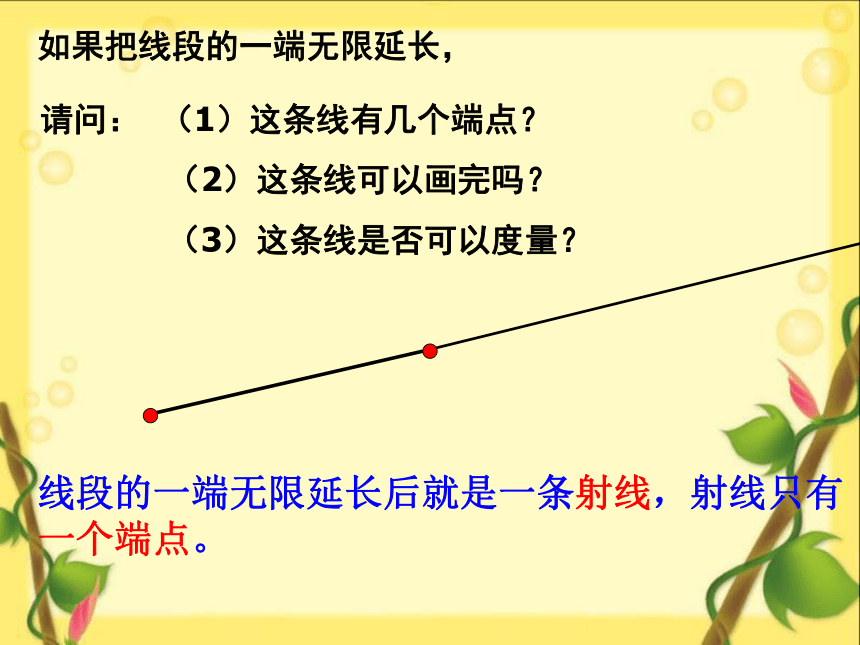 如果把线段的一端无限延长，

请问：（1）这条线有几个端点？

（2）这条线可以画完吗？

（3）这条线是否可以度量？

线段的一端无限延长后就是一条射线，射线只有一个端点。